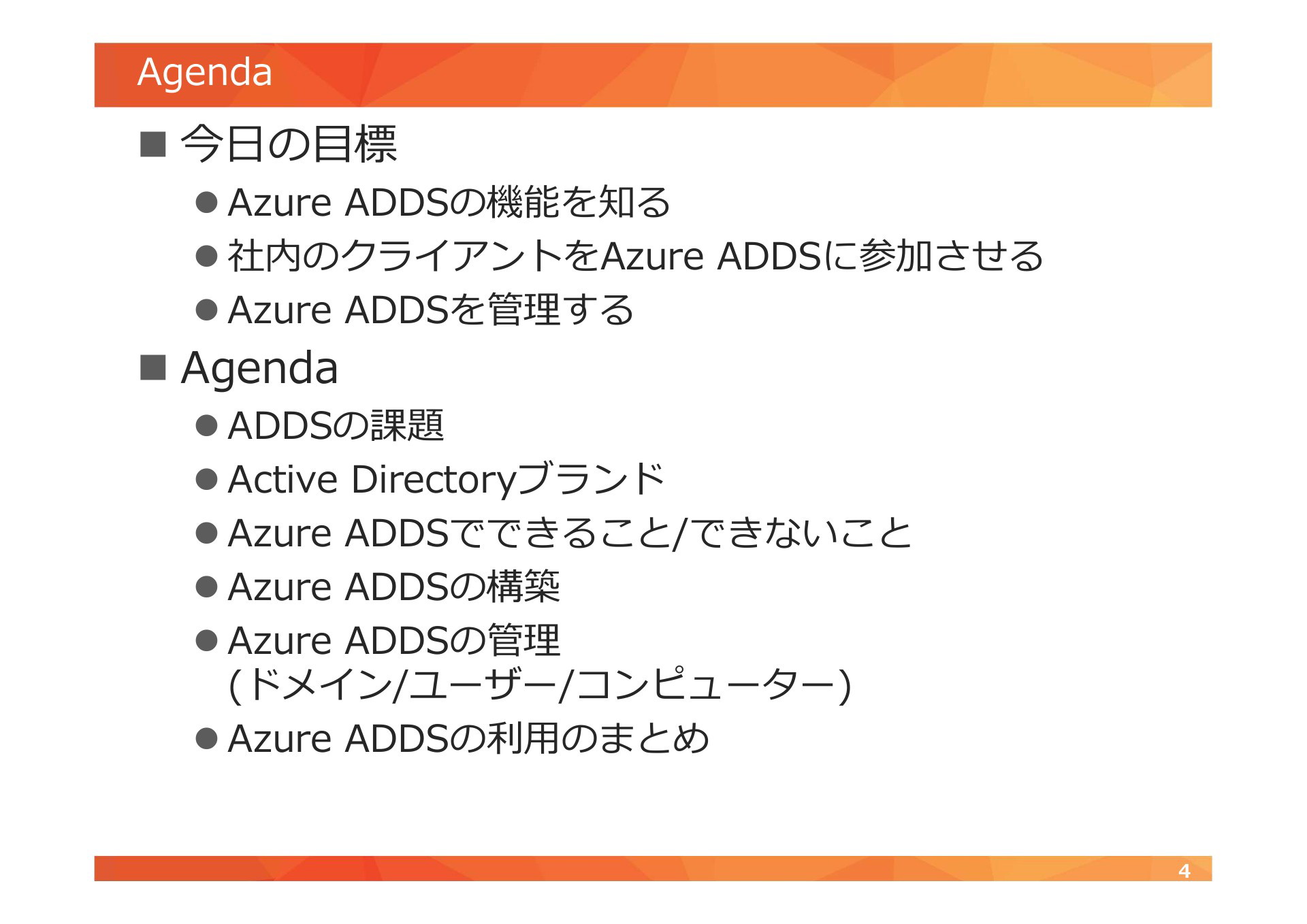 Agenda

■ 今日の目標

● Azure ADDSの機能を知る

● 社内のクライアントをAzure ADDSに参加させる

● Azure ADDSを管理する

■ Agenda

● ADDSの課題

● Active Directoryブランド

● Azure ADDSでできること/できないこと

● Azure ADDSの構築

● Azure ADDSの管理 (ドメイン/ユーザー/コンピューター)

● Azure ADDSの利用のまとめ

4